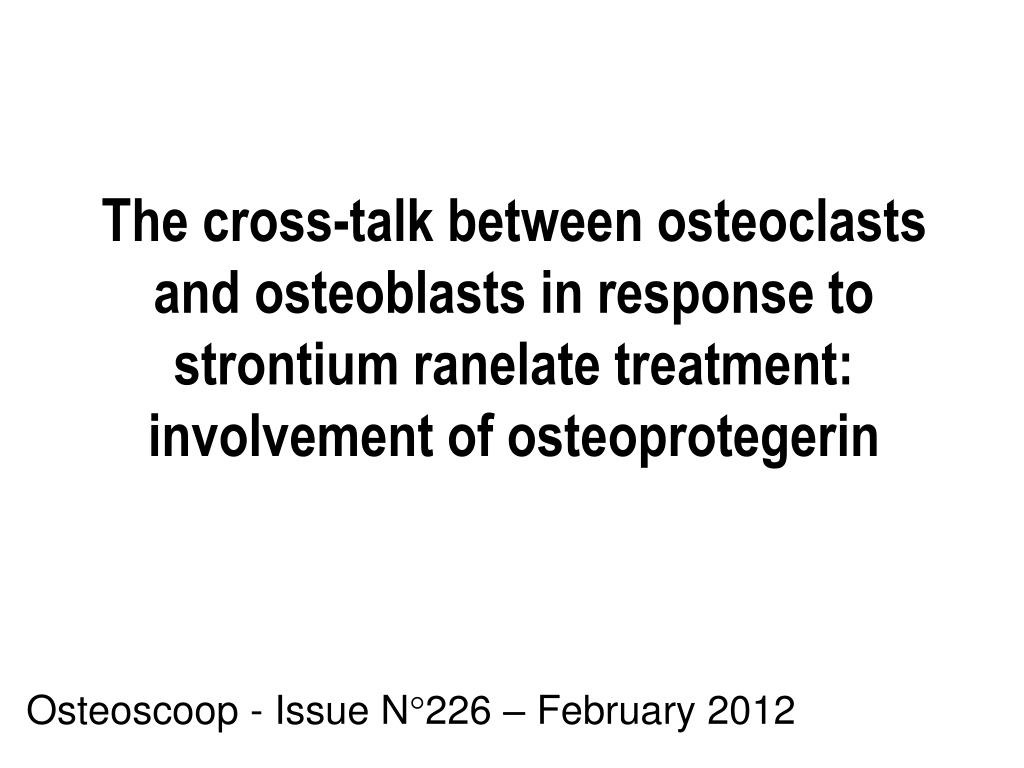 The cross-talk between osteoclasts and osteoblasts in response to strontium ranelate treatment: involvement of osteoprotegerin

Osteoscoop - Issue N°226 – February 2012